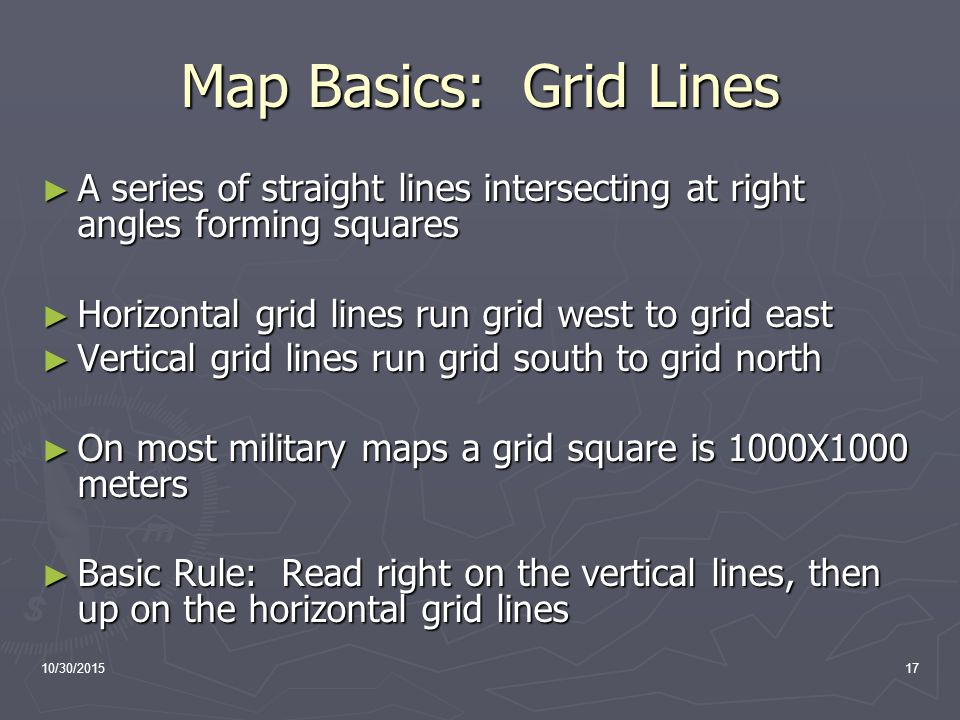 Map Basics: Grid Lines

► A series of straight lines intersecting at right angles forming squares

► Horizontal grid lines run grid west to grid east
► Vertical grid lines run grid south to grid north

► On most military maps a grid square is 1000X1000 meters

► Basic Rule: Read right on the vertical lines, then up on the horizontal grid lines

10/30/2015

17